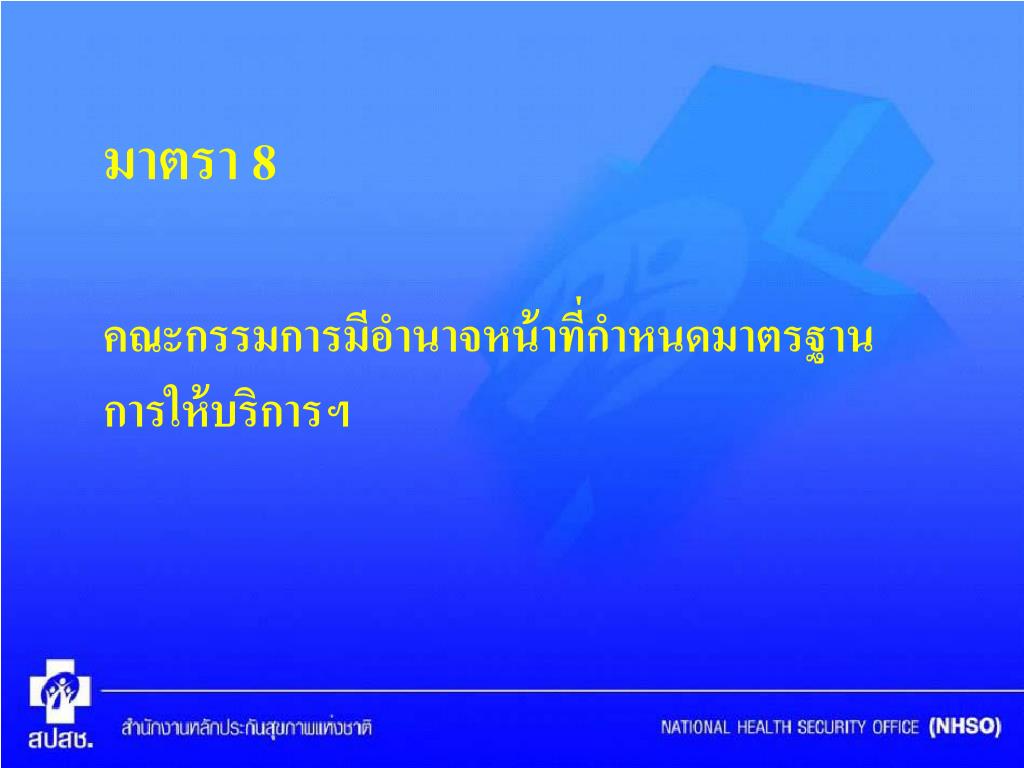 มาตรา 8

คณะกรรมการมีอำนาจหน้าที่กำหนดมาตรฐานการให้บริการฯ

สปสช.

สำนักงานหลักประกันสุขภาพแห่งชาติ

NATIONAL HEALTH SECURITY OFFICE (NHSO)